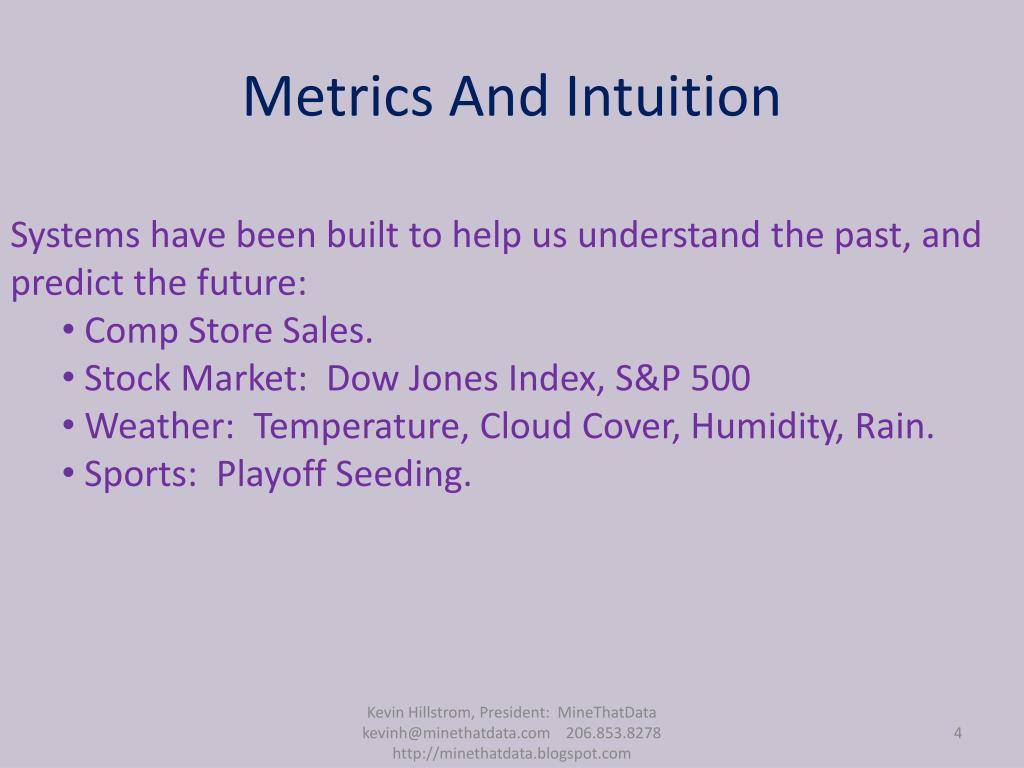 Metrics And Intuition

Systems have been built to help us understand the past, and predict the future:

• Comp Store Sales.
• Stock Market:  Dow Jones Index, S&P 500
• Weather:  Temperature, Cloud Cover, Humidity, Rain.
• Sports:  Playoff Seeding.

Kevin Hillstrom, President:  MineThatData
kevinh@minethatdata.com    206.853.8278
http://minethatdata.blogspot.com

4